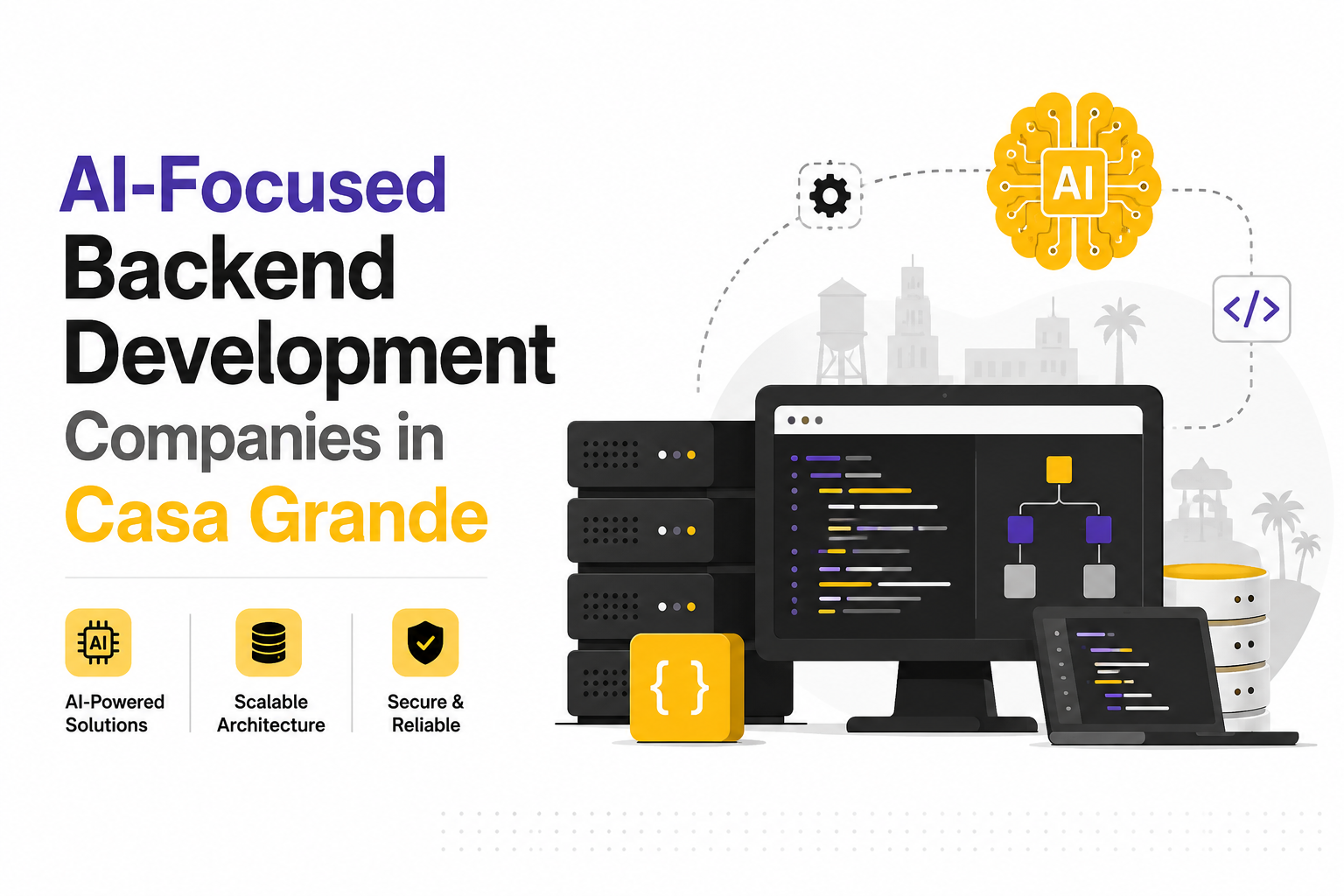 AI-Focused
Backend
Development
Companies in
Casa Grande

AI

AI-Powered Solutions

Scalable Architecture

Secure & Reliable

AI

</>

{ }